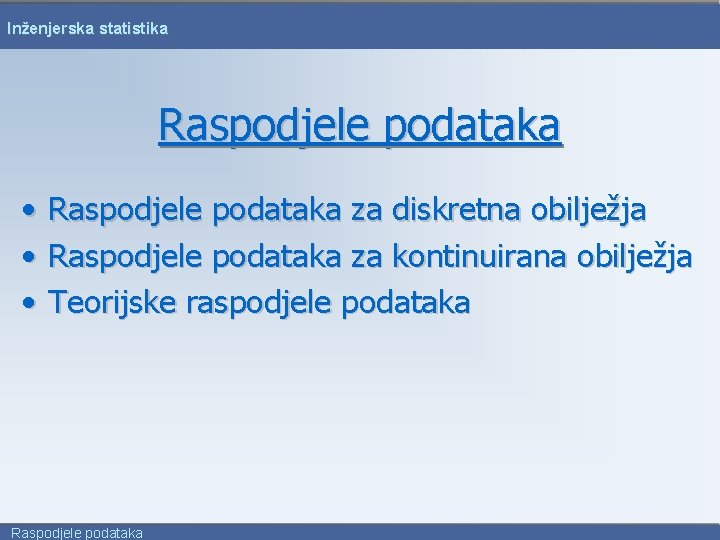 Inženjerska statistika

Raspodjele podataka

• Raspodjele podataka za diskretna obilježja
• Raspodjele podataka za kontinuirana obilježja
• Teorijske raspodjele podataka

Raspodjele podataka